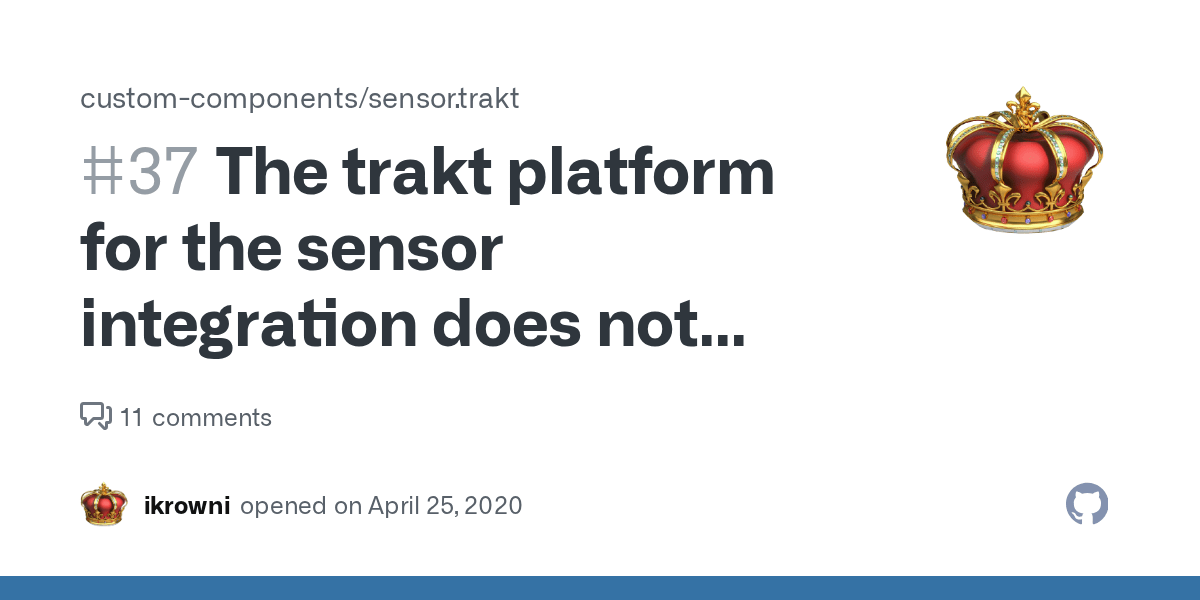 custom-components/sensor.trakt

#37 The trakt platform for the sensor integration does not...

11 comments

ikrowni opened on April 25, 2020